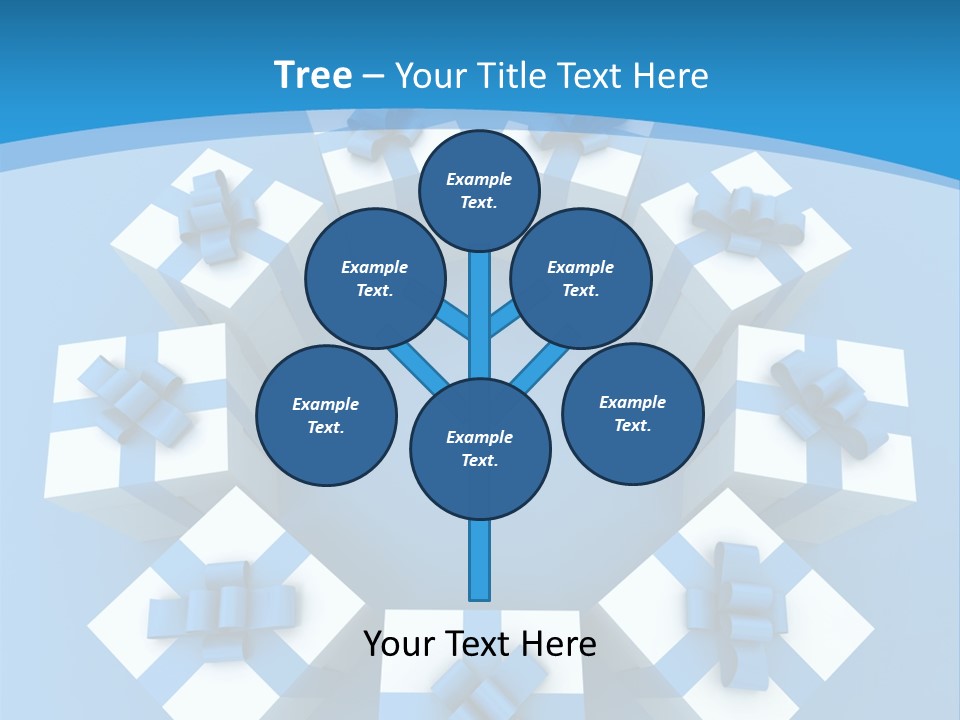 Tree – Your Title Text Here

Example Text.

Example Text.

Example Text.

Example Text.

Example Text.

Example Text.

Your Text Here